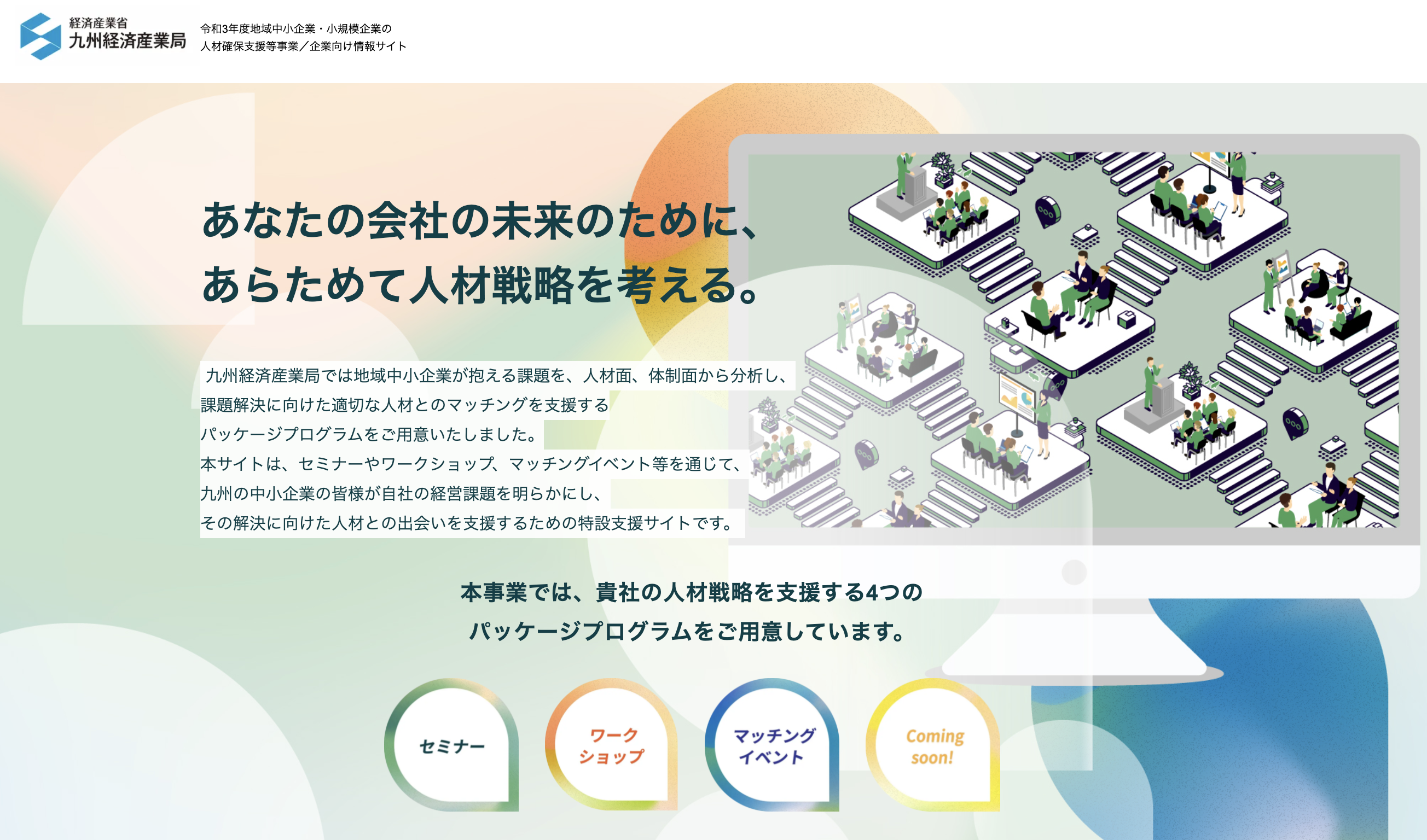 経済産業省
九州経済産業局

令和3年度地域中小企業・小規模企業の
人材確保支援等事業／企業向け情報サイト

あなたの会社の未来のために、
あらためて人材戦略を考える。

九州経済産業局では地域中小企業が抱える課題を、人材面、体制面から分析し、
課題解決に向けた適切な人材とのマッチングを支援する
パッケージプログラムをご用意いたしました。
本サイトは、セミナーやワークショップ、マッチングイベント等を通じて、
九州の中小企業の皆様が自社の経営課題を明らかにし、
その解決に向けた人材との出会いを支援するための特設支援サイトです。

本事業では、貴社の人材戦略を支援する4つの
パッケージプログラムをご用意しています。

セミナー

ワーク
ショップ

マッチング
イベント

Coming
soon!